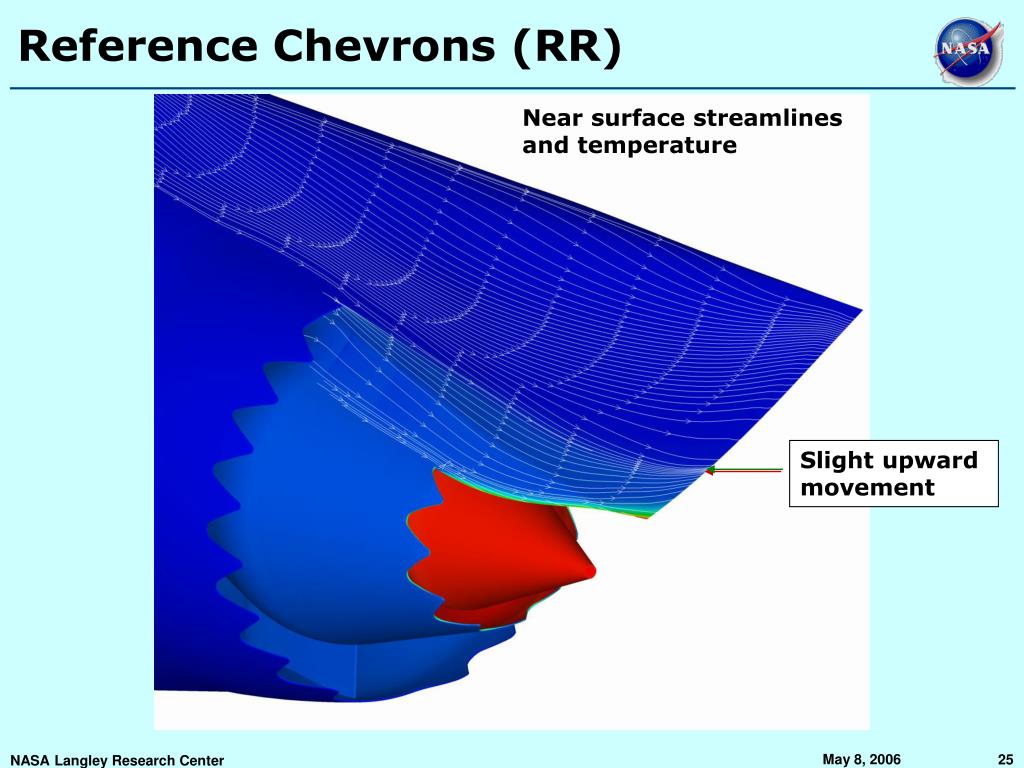 Reference Chevrons (RR)

NASA

Near surface streamlines and temperature

Slight upward movement

NASA Langley Research Center

May 8, 2006

25